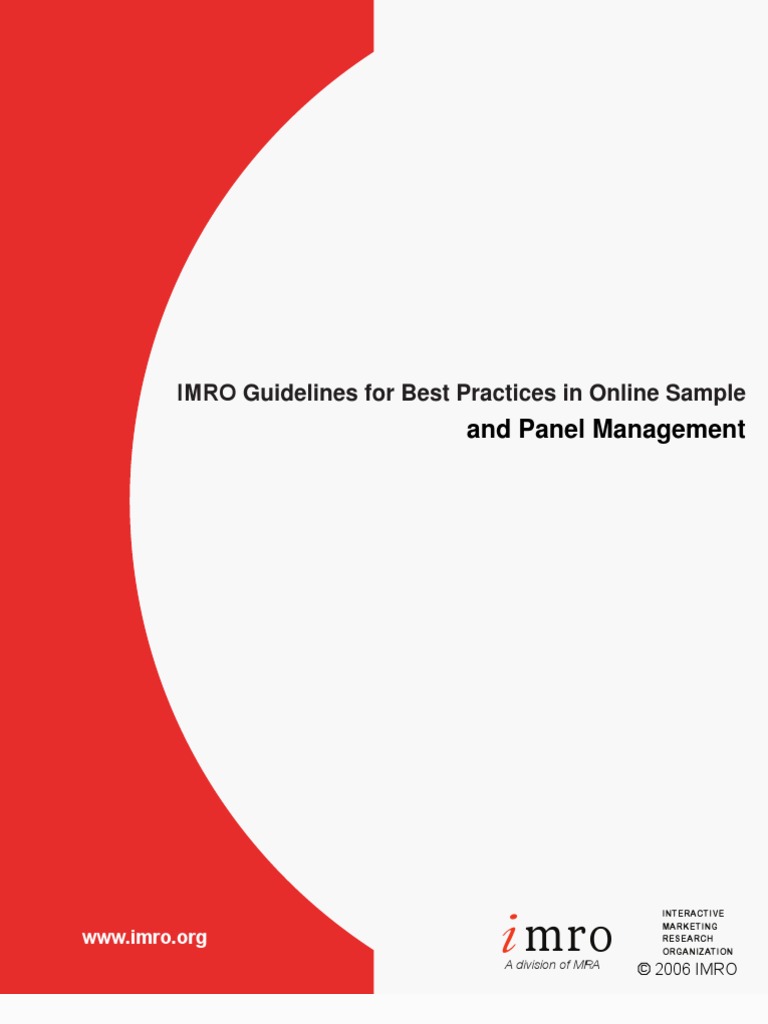 IMRO Guidelines for Best Practices in Online Sample and Panel Management

www.imro.org

imro
A division of MRA

INTERACTIVE
MARKETING
RESEARCH
ORGANIZATION

© 2006 IMRO